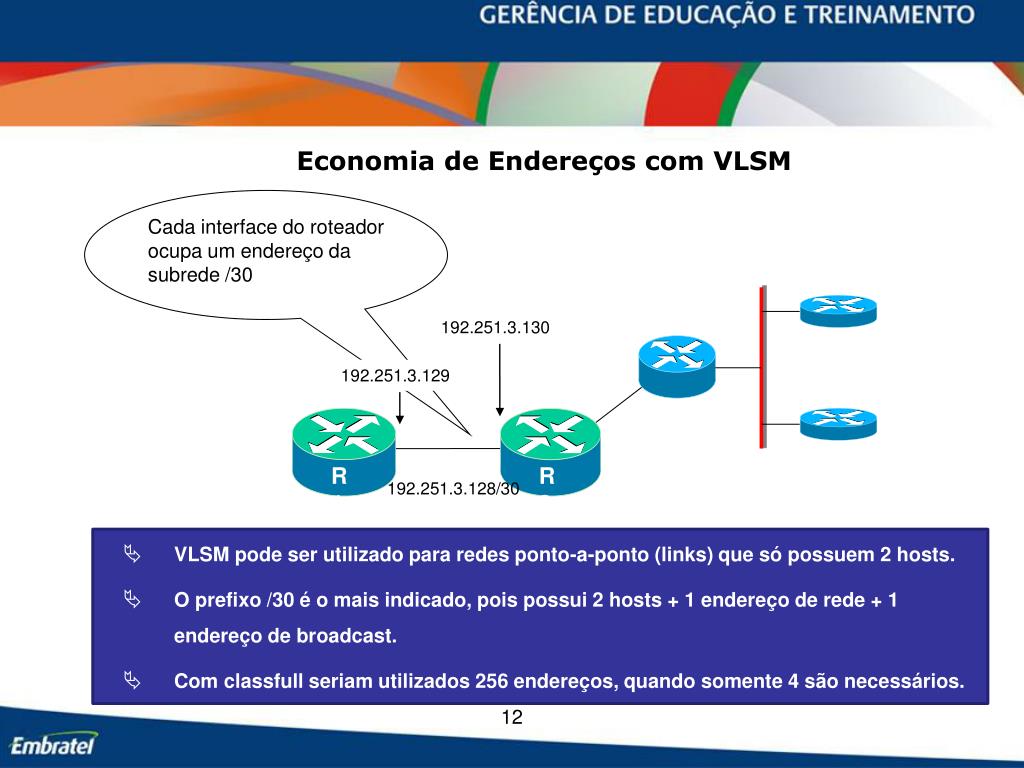 GERÊNCIA DE EDUCAÇÃO E TREINAMENTO

Economia de Endereços com VLSM

Cada interface do roteador ocupa um endereço da subrede /30

192.251.3.130

192.251.3.129

R

R

192.251.3.128/30

VLSM pode ser utilizado para redes ponto-a-ponto (links) que só possuem 2 hosts.

O prefixo /30 é o mais indicado, pois possui 2 hosts + 1 endereço de rede + 1 endereço de broadcast.

Com classfull seriam utilizados 256 endereços, quando somente 4 são necessários.

12

Embratel